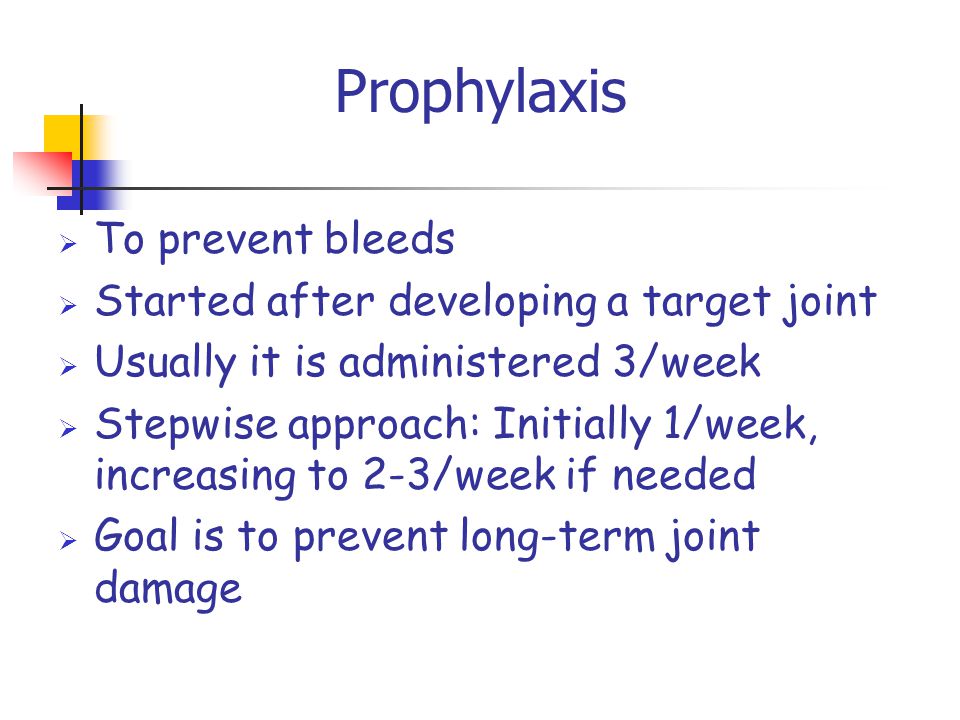 Prophylaxis

➢ To prevent bleeds
➢ Started after developing a target joint
➢ Usually it is administered 3/week
➢ Stepwise approach: Initially 1/week, increasing to 2-3/week if needed
➢ Goal is to prevent long-term joint damage